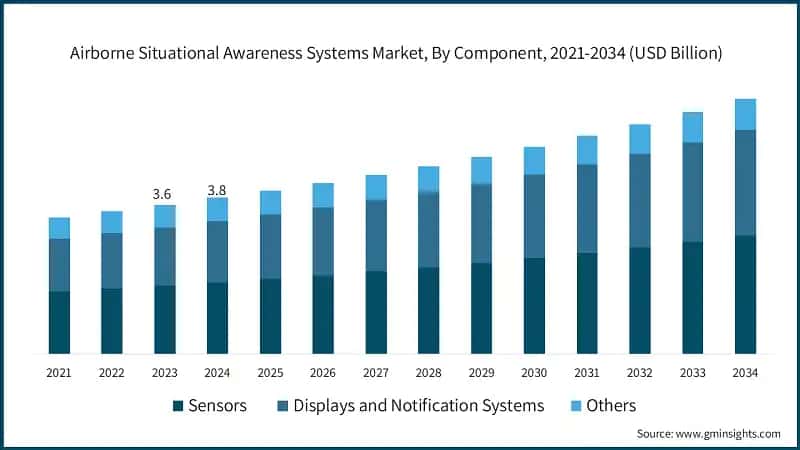 Airborne Situational Awareness Systems Market, By Component, 2021-2034 (USD Billion)

3.6

3.8

2021
2022
2023
2024
2025
2026
2027
2028
2029
2030
2031
2032
2033
2034

Sensors
Displays and Notification Systems
Others

Source: www.gminsights.com